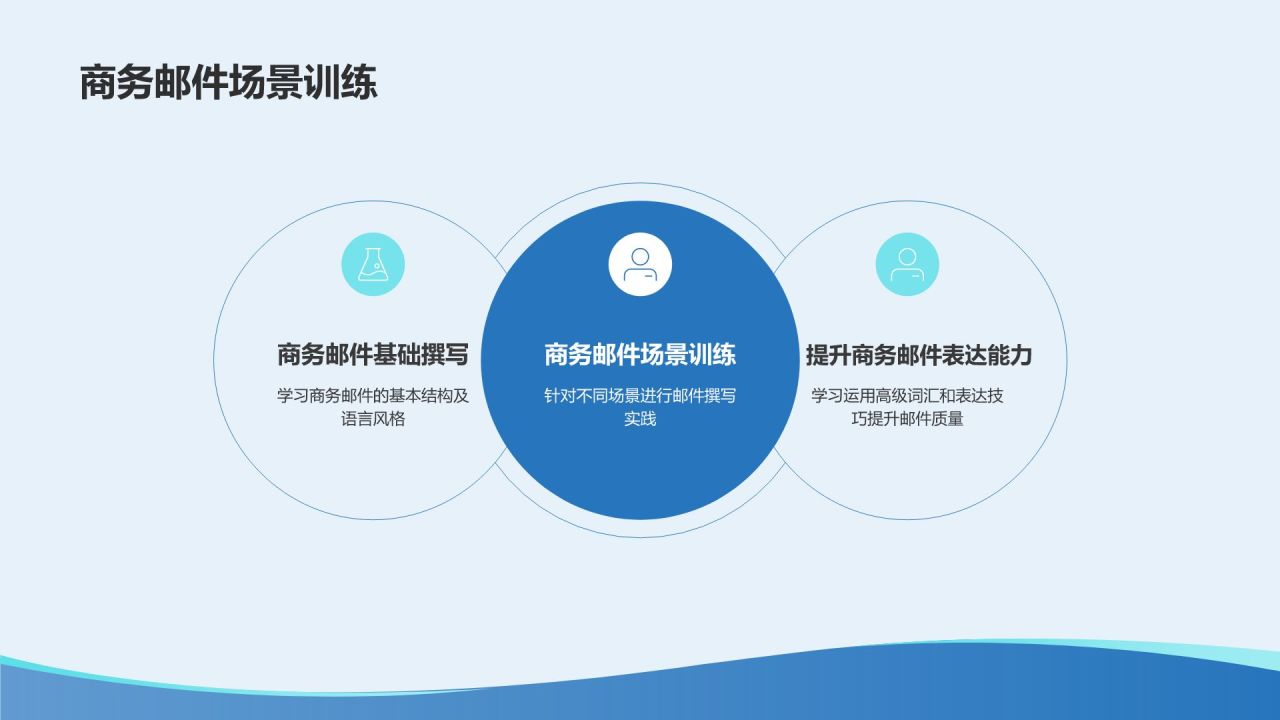 商务邮件场景训练

商务邮件基础撰写

学习商务邮件的基本结构及语言风格

商务邮件场景训练

针对不同场景进行邮件撰写实践

提升商务邮件表达能力

学习运用高级词汇和表达技巧提升邮件质量